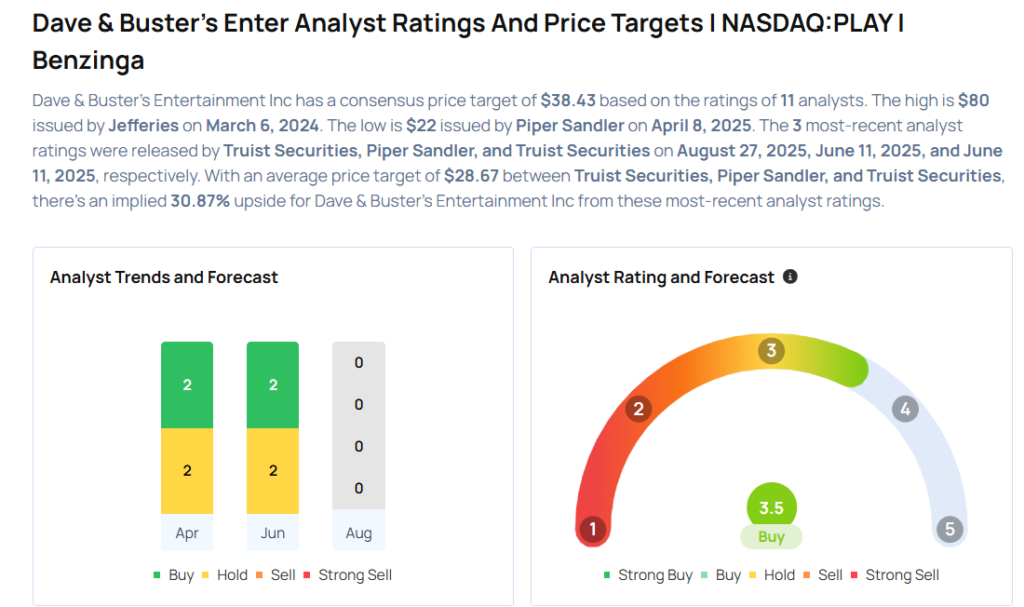 Dave & Buster's Enter Analyst Ratings And Price Targets | NASDAQ:PLAY | Benzinga

Dave & Buster's Entertainment Inc has a consensus price target of $38.43 based on the ratings of 11 analysts. The high is $80 issued by Jefferies on March 6, 2024. The low is $22 issued by Piper Sandler on April 8, 2025. The 3 most-recent analyst ratings were released by Truist Securities, Piper Sandler, and Truist Securities on August 27, 2025, June 11, 2025, and June 11, 2025, respectively. With an average price target of $28.67 between Truist Securities, Piper Sandler, and Truist Securities, there's an implied 30.87% upside for Dave & Buster's Entertainment Inc from these most-recent analyst ratings.

Analyst Trends and Forecast

2
2
Apr

2
2
Jun

0
0
0
0
Aug

Buy Hold Sell Strong Sell

Analyst Rating and Forecast

1
2
3
4
5
3.5
Buy

Strong Buy Buy Hold Sell Strong Sell